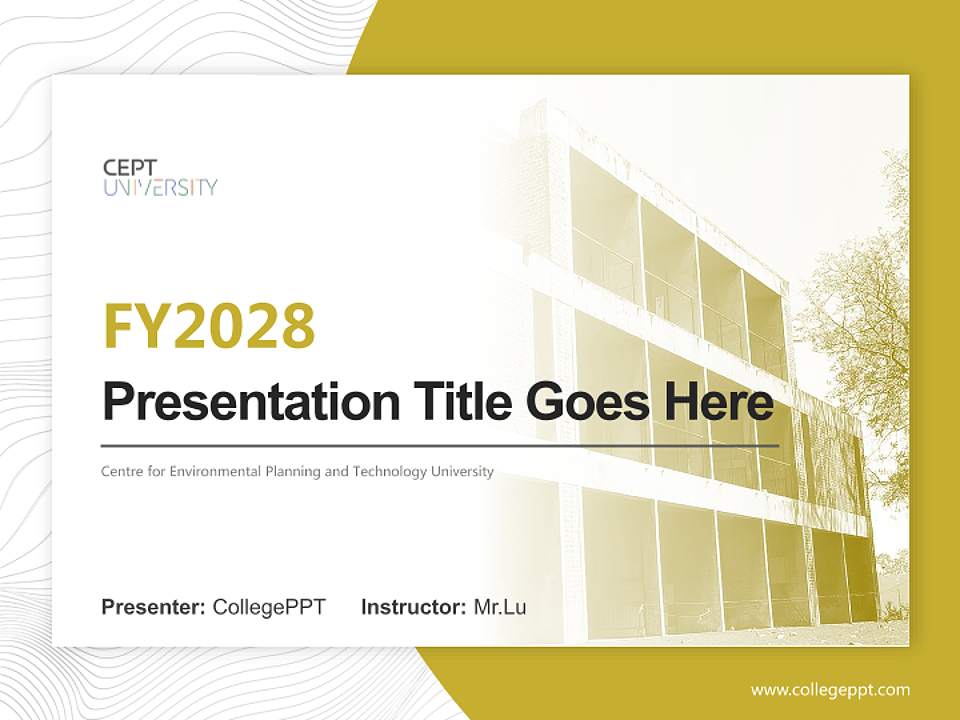 CEPT
UNIVERSITY

FY2028

Presentation Title Goes Here

Centre for Environmental Planning and Technology University

Presenter: CollegePPT Instructor: Mr.Lu

www.collegeppt.com